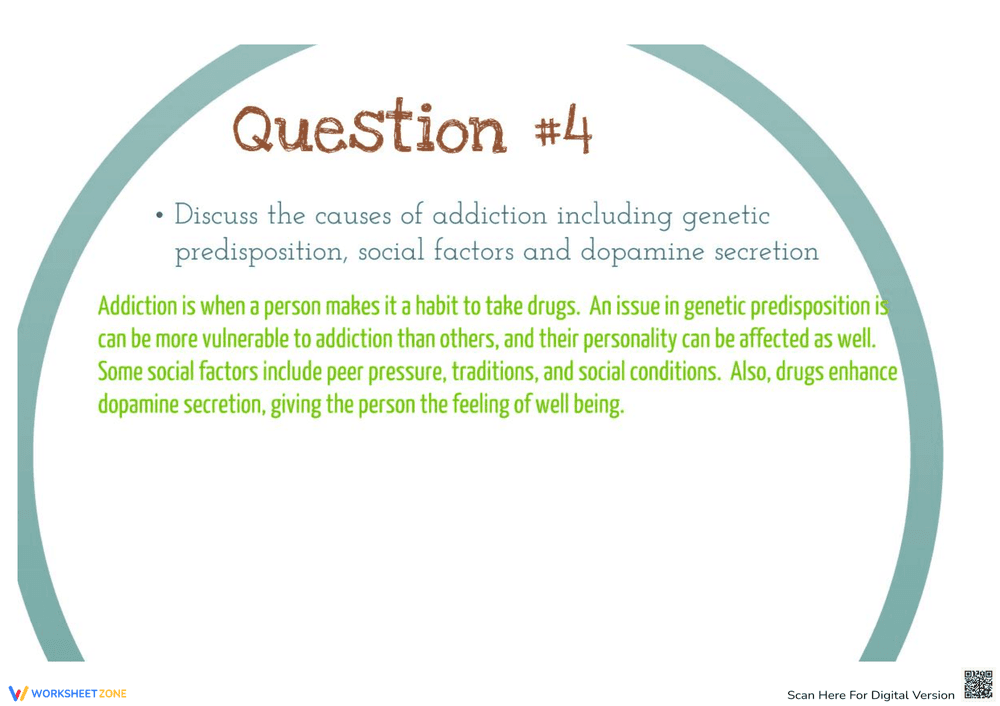 Question #4

• Discuss the causes of addiction including genetic predisposition, social factors and dopamine secretion

Addiction is when a person makes it a habit to take drugs. An issue in genetic predisposition is can be more vulnerable to addiction than others, and their personality can be affected as well. Some social factors include peer pressure, traditions, and social conditions. Also, drugs enhance dopamine secretion, giving the person the feeling of well being.

WORKSHEETZONE

Scan Here For Digital Version